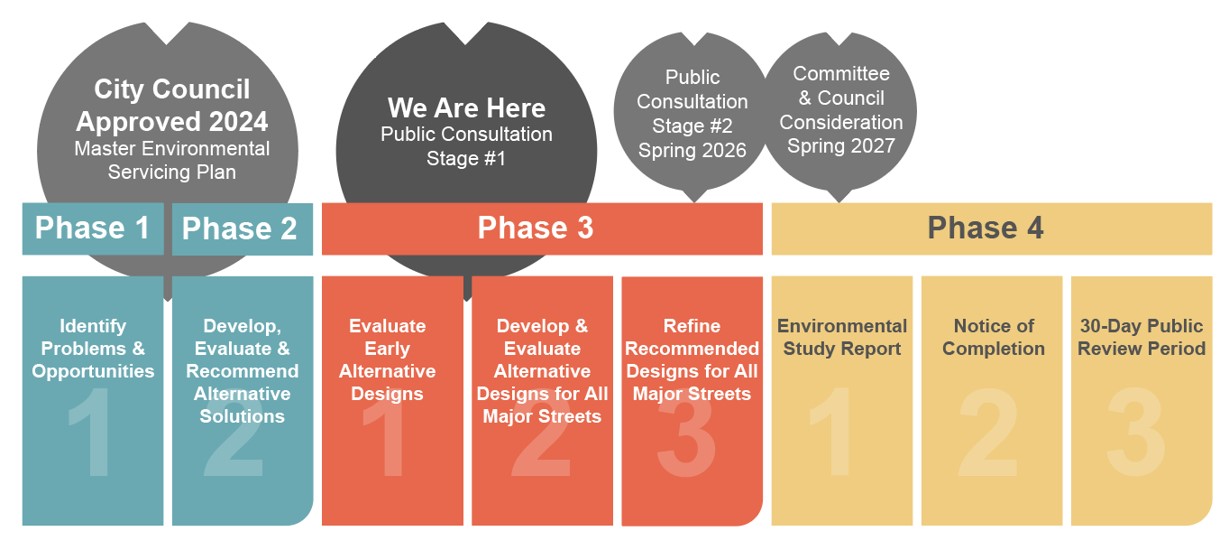 City Council Approved 2024
Master Environmental Servicing Plan

We Are Here
Public Consultation Stage #1

Public Consultation Stage #2 Spring 2026

Committee & Council Consideration Spring 2027

Phase 1

Phase 2

Phase 3

Phase 4

Identify Problems & Opportunities
1

Develop, Evaluate & Recommend Alternative Solutions
2

Evaluate Early Alternative Designs
1

Develop & Evaluate Alternative Designs for All Major Streets
2

Refine Recommended Designs for All Major Streets
3

Environmental Study Report
1

Notice of Completion
2

30-Day Public Review Period
3